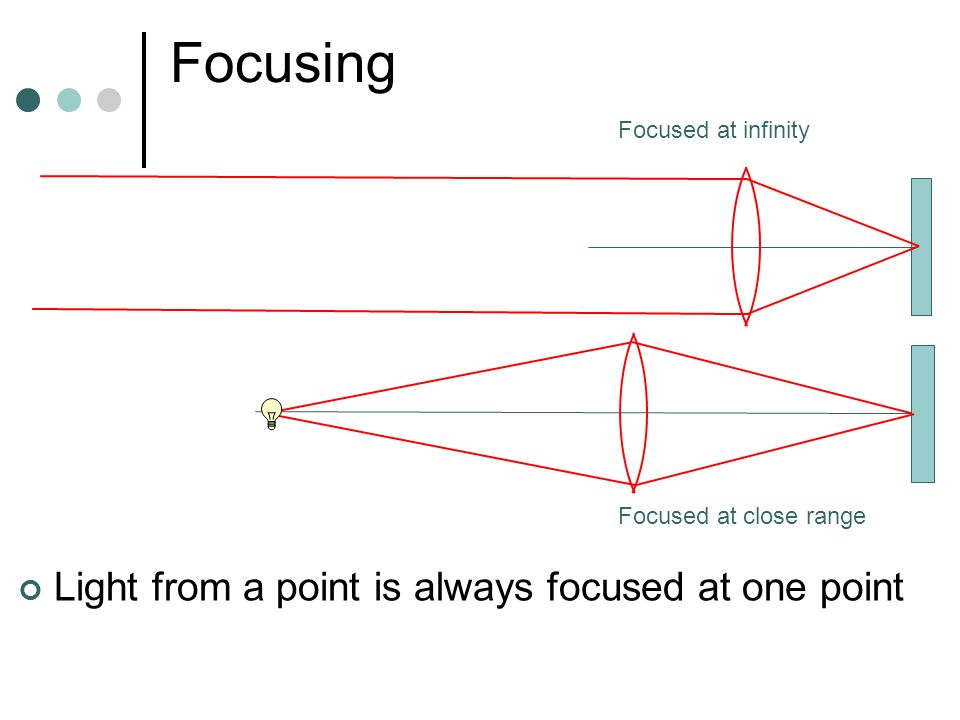 Focusing

Focused at infinity

Focused at close range

Light from a point is always focused at one point